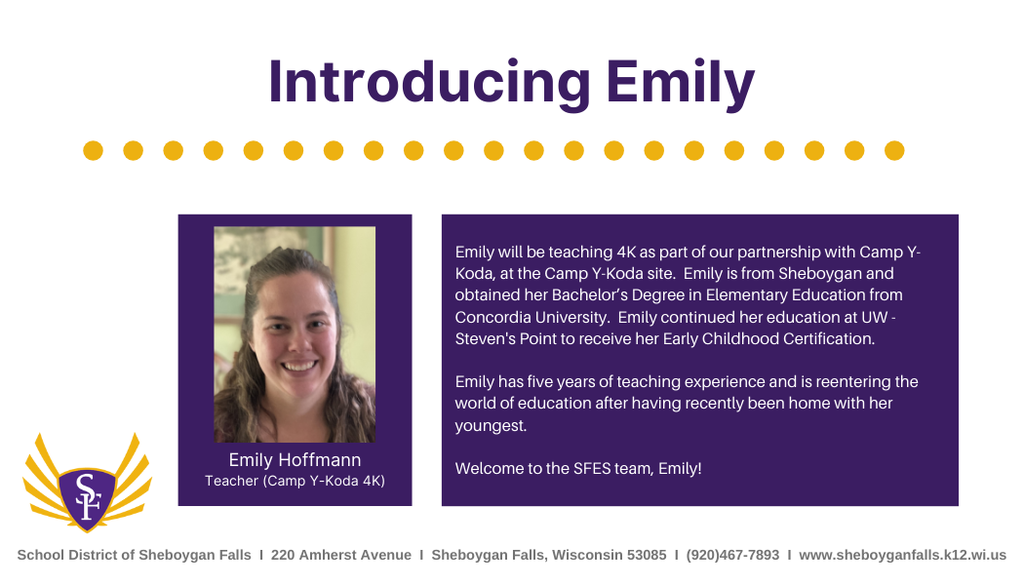 Introducing Emily

Emily Hoffmann
Teacher (Camp Y-Koda 4K)

Emily will be teaching 4K as part of our partnership with Camp Y-Koda, at the Camp Y-Koda site. Emily is from Sheboygan and obtained her Bachelor's Degree in Elementary Education from Concordia University. Emily continued her education at UW - Steven's Point to receive her Early Childhood Certification.

Emily has five years of teaching experience and is reentering the world of education after having recently been home with her youngest.

Welcome to the SFES team, Emily!

SF

School District of Sheboygan Falls I 220 Amherst Avenue I Sheboygan Falls, Wisconsin 53085 I (920)467-7893 I www.sheboyganfalls.k12.wi.us